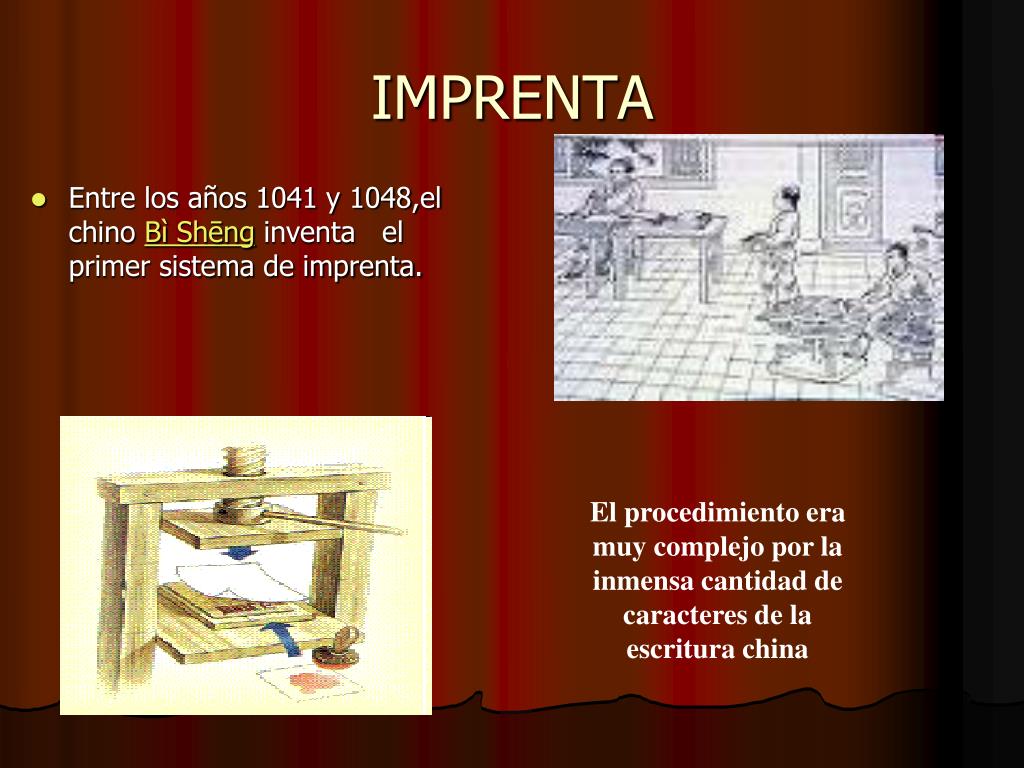 IMPRENTA

Entre los años 1041 y 1048,el chino Bì Shēng inventa el primer sistema de imprenta.

El procedimiento era muy complejo por la inmensa cantidad de caracteres de la escritura china